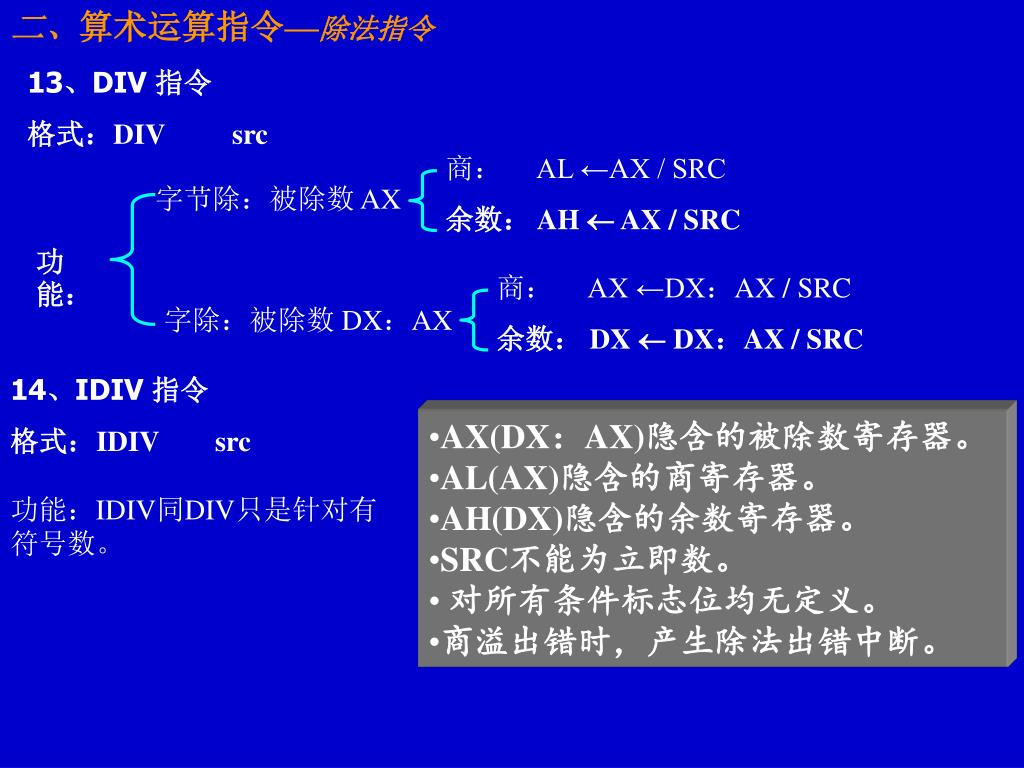 二、算术运算指令—除法指令

13、DIV 指令

格式：DIV src

功能：

字节除：被除数 AX

商： AL ←AX / SRC

余数： AH ← AX / SRC

字除：被除数 DX：AX

商： AX ←DX：AX / SRC

余数： DX ← DX：AX / SRC

14、IDIV 指令

格式：IDIV src

功能：IDIV同DIV只是针对有符号数。

•AX(DX：AX)隐含的被除数寄存器。
•AL(AX)隐含的商寄存器。
•AH(DX)隐含的余数寄存器。
•SRC不能为立即数。
• 对所有条件标志位均无定义。
•商溢出错时，产生除法出错中断。